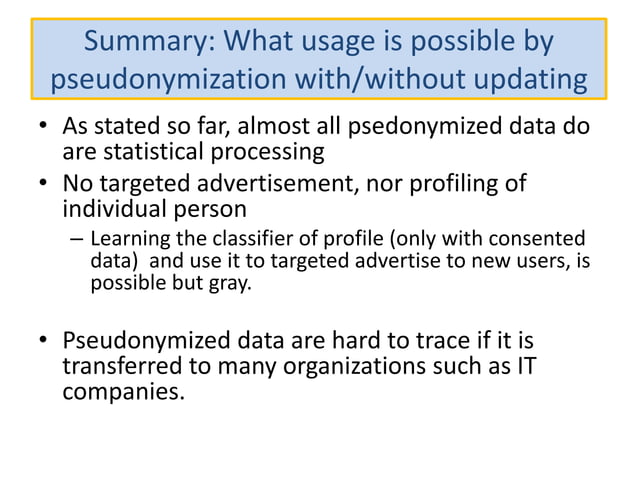 Summary: What usage is possible by pseudonymization with/without updating

• As stated so far, almost all psedonymized data do are statistical processing
• No targeted advertisement, nor profiling of individual person
– Learning the classifier of profile (only with consented data) and use it to targeted advertise to new users, is possible but gray.

• Pseudonymized data are hard to trace if it is transferred to many organizations such as IT companies.